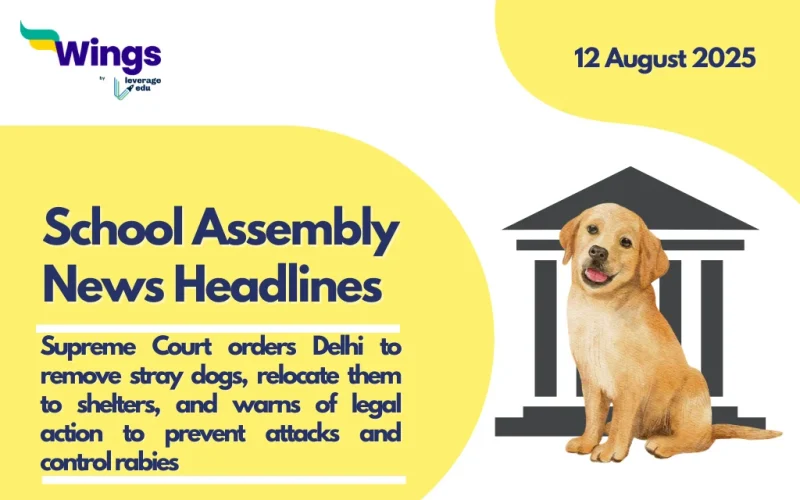 Wings
by
leverage edu

12 August 2025

School Assembly News Headlines

Supreme Court orders Delhi to remove stray dogs, relocate them to shelters, and warns of legal action to prevent attacks and control rabies